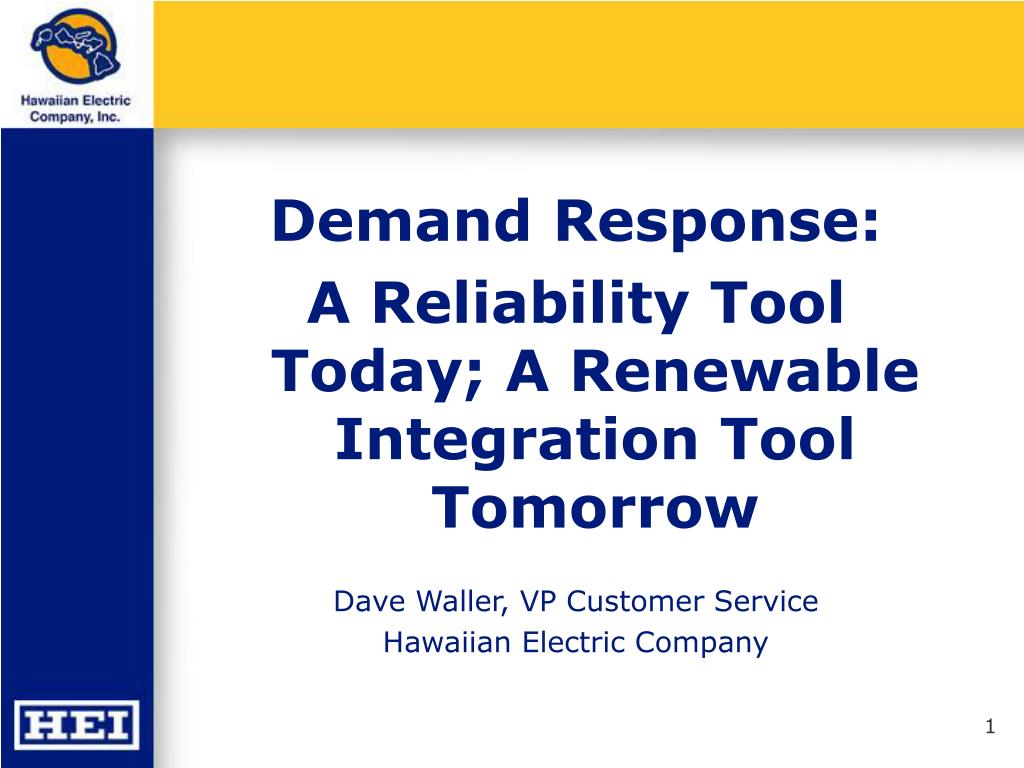 Hawaiian Electric Company, Inc.

Demand Response: A Reliability Tool Today; A Renewable Integration Tool Tomorrow

Dave Waller, VP Customer Service
Hawaiian Electric Company

HEI

1